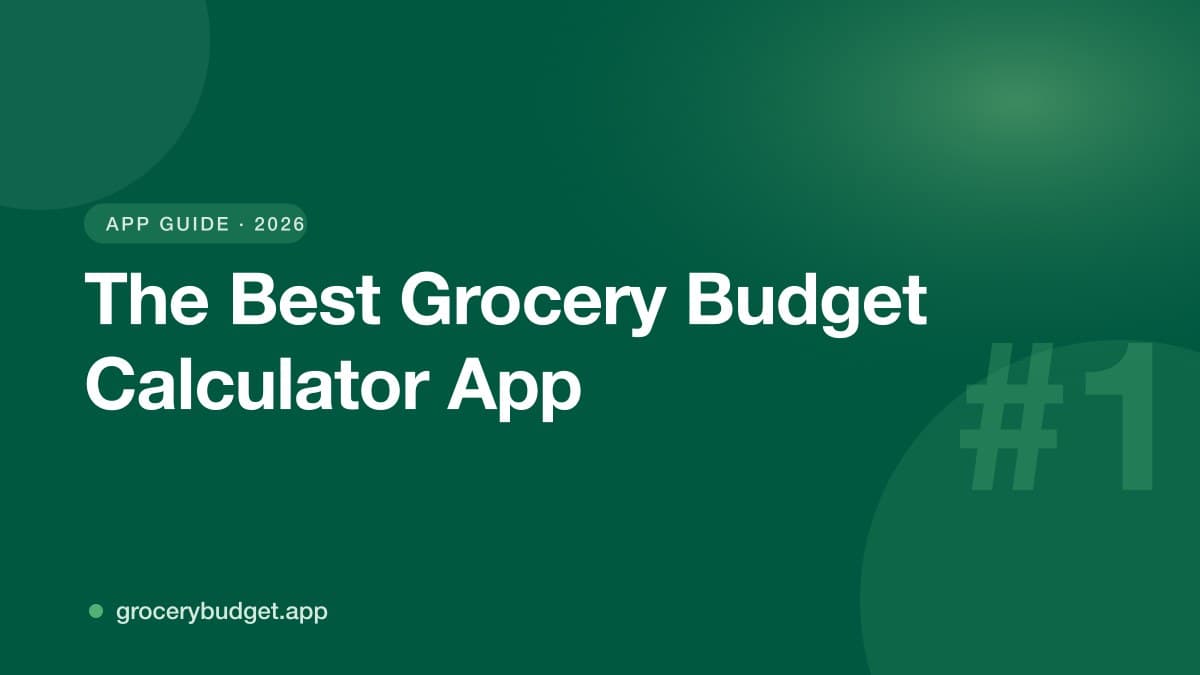 APP GUIDE · 2026

The Best Grocery Budget Calculator App

#1

grocerybudget.app